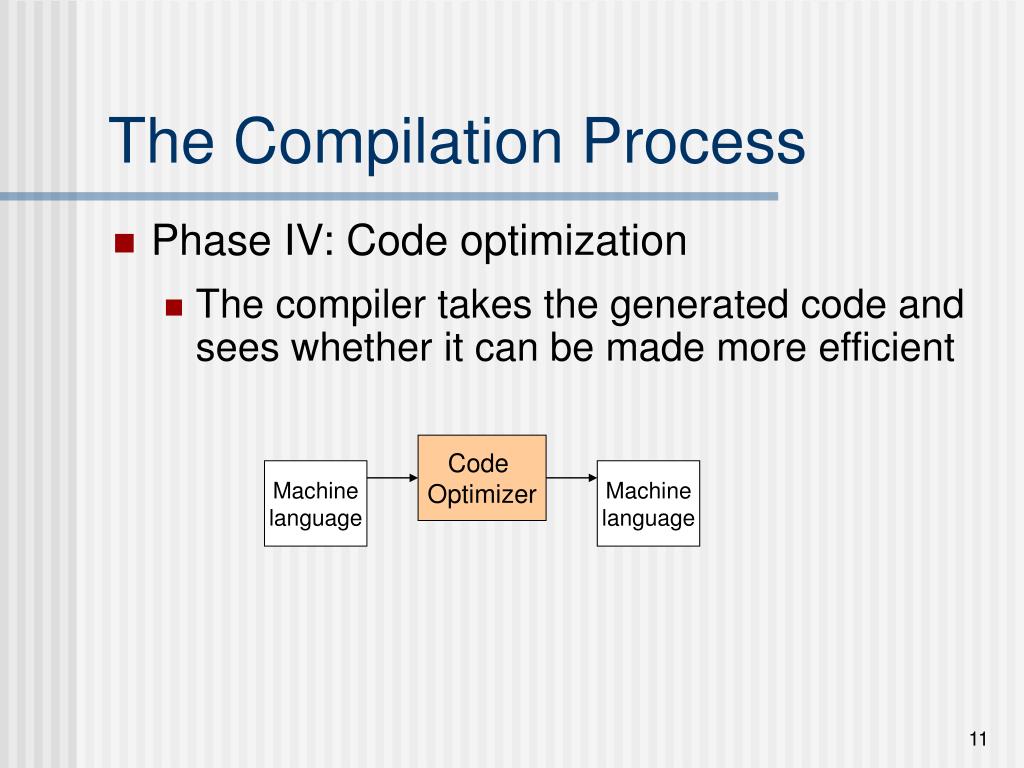 The Compilation Process

Phase IV: Code optimization

The compiler takes the generated code and sees whether it can be made more efficient

Machine language

Code Optimizer

Machine language

11